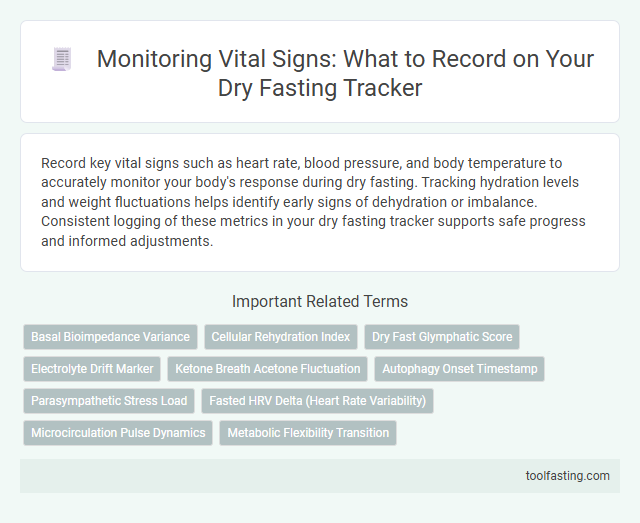 Monitoring Vital Signs: What to Record on Your Dry Fasting Tracker

Record key vital signs such as heart rate, blood pressure, and body temperature to accurately monitor your body's response during dry fasting. Tracking hydration levels and weight fluctuations helps identify early signs of dehydration or imbalance. Consistent logging of these metrics in your dry fasting tracker supports safe progress and informed adjustments.

Important Related Terms

Basal Bioimpedance Variance
Cellular Rehydration Index
Dry Fast Glymphatic Score
Electrolyte Drift Marker
Ketone Breath Acetone Fluctuation
Autophagy Onset Timestamp
Parasympathetic Stress Load
Fasted HRV Delta (Heart Rate Variability)
Microcirculation Pulse Dynamics
Metabolic Flexibility Transition

toolfasting.com